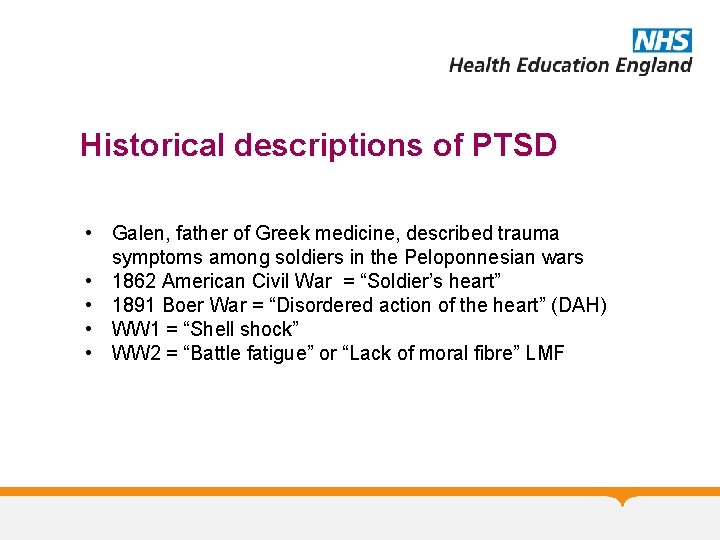 NHS
Health Education England

Historical descriptions of PTSD

• Galen, father of Greek medicine, described trauma symptoms among soldiers in the Peloponnesian wars
• 1862 American Civil War = “Soldier’s heart”
• 1891 Boer War = “Disordered action of the heart” (DAH)
• WW1 = “Shell shock”
• WW2 = “Battle fatigue” or “Lack of moral fibre” LMF